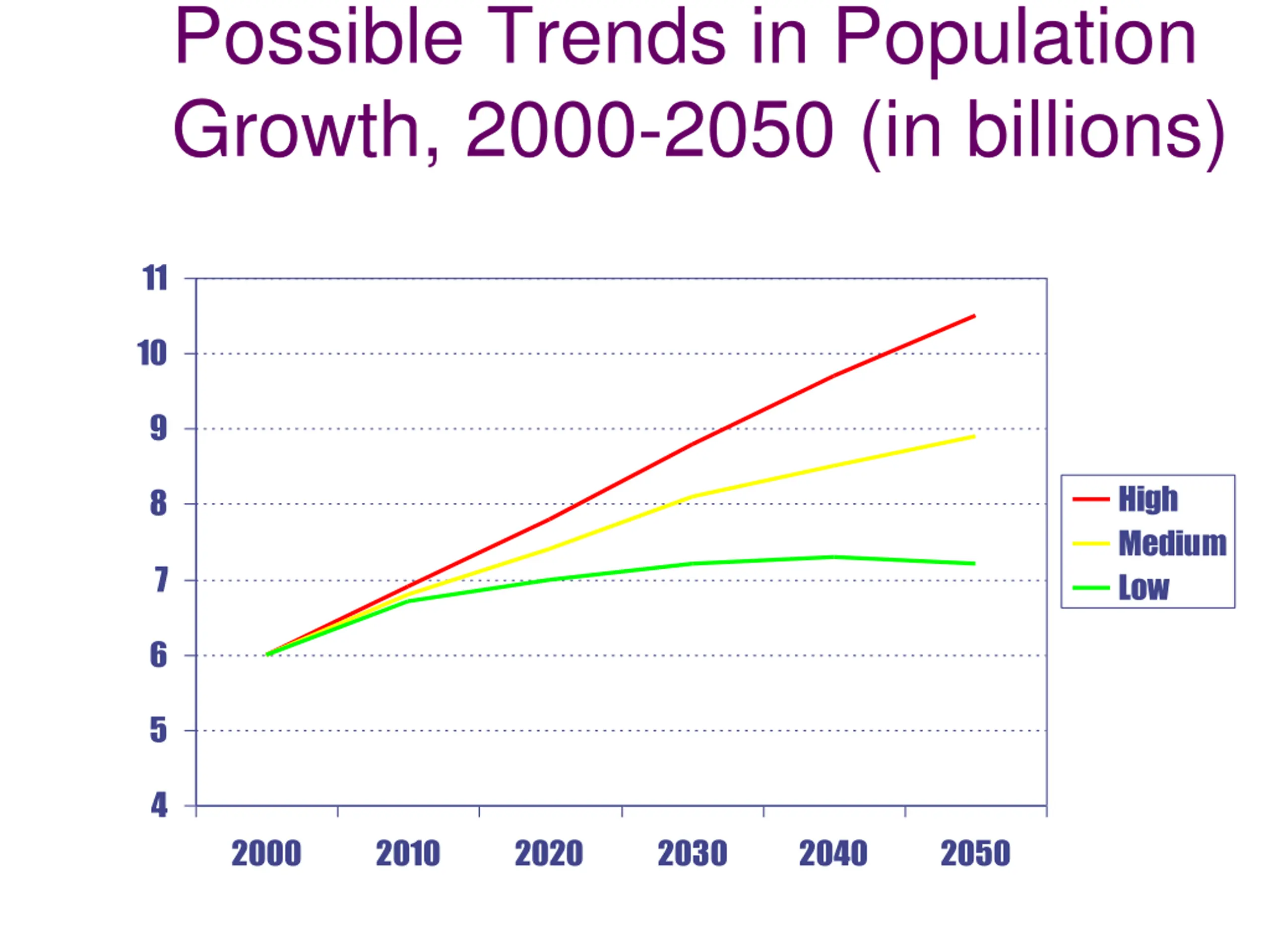 Possible Trends in Population Growth, 2000-2050 (in billions)

11
10
9
8
7
6
5
4

2000 2010 2020 2030 2040 2050

High
Medium
Low